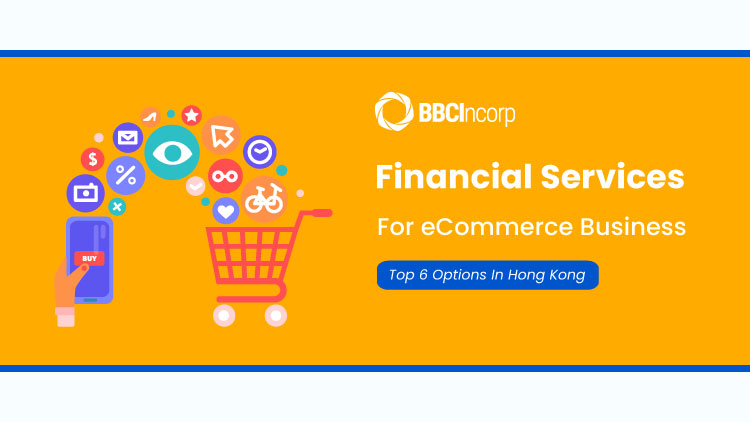 BUY

BBCIncorp

Financial Services

For eCommerce Business

Top 6 Options In Hong Kong